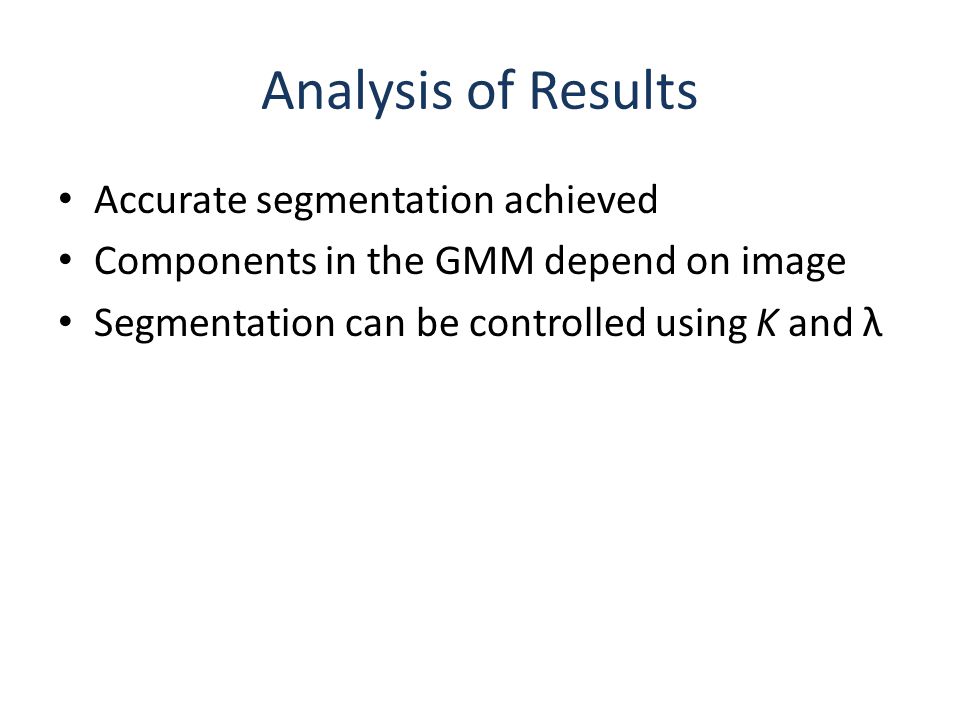 Analysis of Results

• Accurate segmentation achieved
• Components in the GMM depend on image
• Segmentation can be controlled using $K$ and $\lambda$